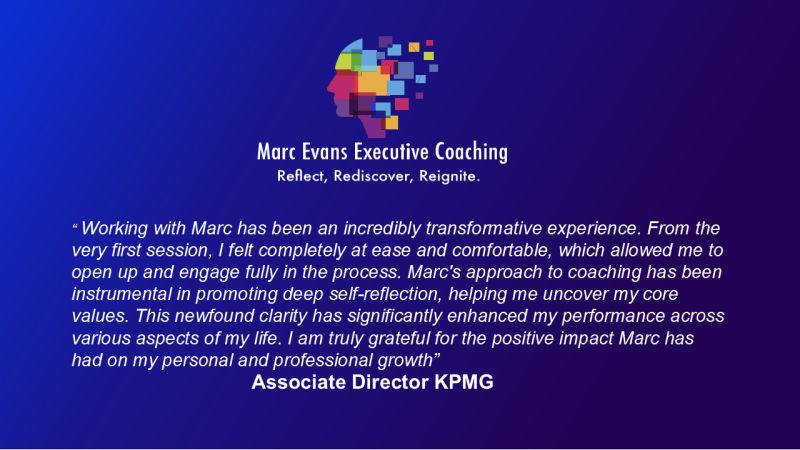 Marc Evans Executive Coaching
Reflect, Rediscover, Reignite.

“ Working with Marc has been an incredibly transformative experience. From the very first session, I felt completely at ease and comfortable, which allowed me to open up and engage fully in the process. Marc's approach to coaching has been instrumental in promoting deep self-reflection, helping me uncover my core values. This newfound clarity has significantly enhanced my performance across various aspects of my life. I am truly grateful for the positive impact Marc has had on my personal and professional growth”

Associate Director KPMG